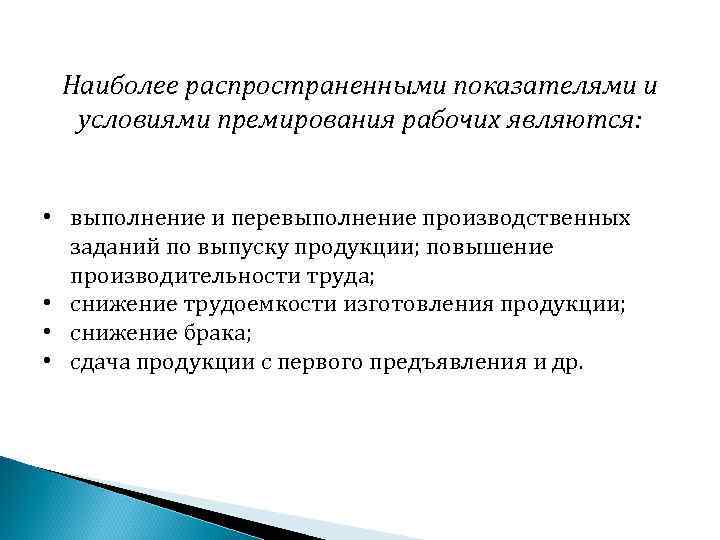 Наиболее распространенными показателями и условиями премирования рабочих являются:

• выполнение и перевыполнение производственных заданий по выпуску продукции; повышение производительности труда;
• снижение трудоемкости изготовления продукции;
• снижение брака;
• сдача продукции с первого предъявления и др.